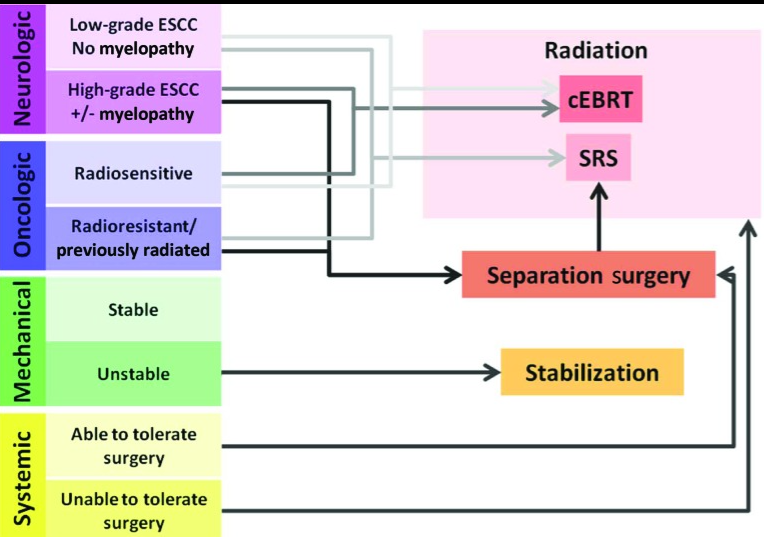 Neurologic
Low-grade ESCC
No myelopathy
High-grade ESCC
+/- myelopathy

Oncologic
Radiosensitive
Radioresistant/
previously radiated

Mechanical
Stable
Unstable

Systemic
Able to tolerate surgery
Unable to tolerate surgery

Radiation
cEBRT
SRS

Separation surgery

Stabilization